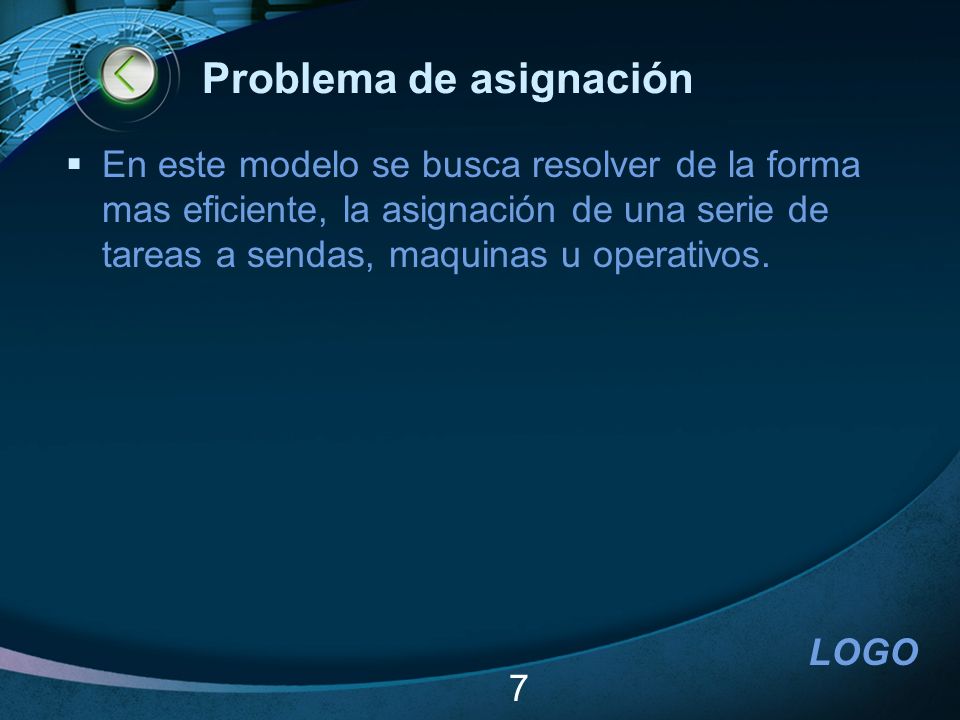 Problema de asignación

▪ En este modelo se busca resolver de la forma mas eficiente, la asignación de una serie de tareas a sendas, maquinas u operativos.

LOGO

7